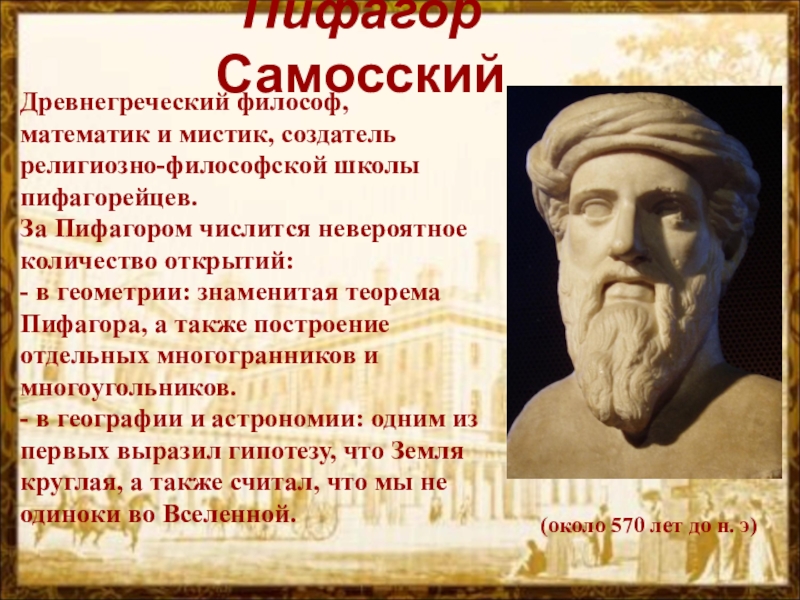 Пифагор Самосский

Древнегреческий философ, математик и мистик, создатель религиозно-философской школы пифагорейцев.
За Пифагором числится невероятное количество открытий:
- в геометрии: знаменитая теорема Пифагора, а также построение отдельных многогранников и многоугольников.
- в географии и астрономии: одним из первых выразил гипотезу, что Земля круглая, а также считал, что мы не одиноки во Вселенной.

(около 570 лет до н. э)